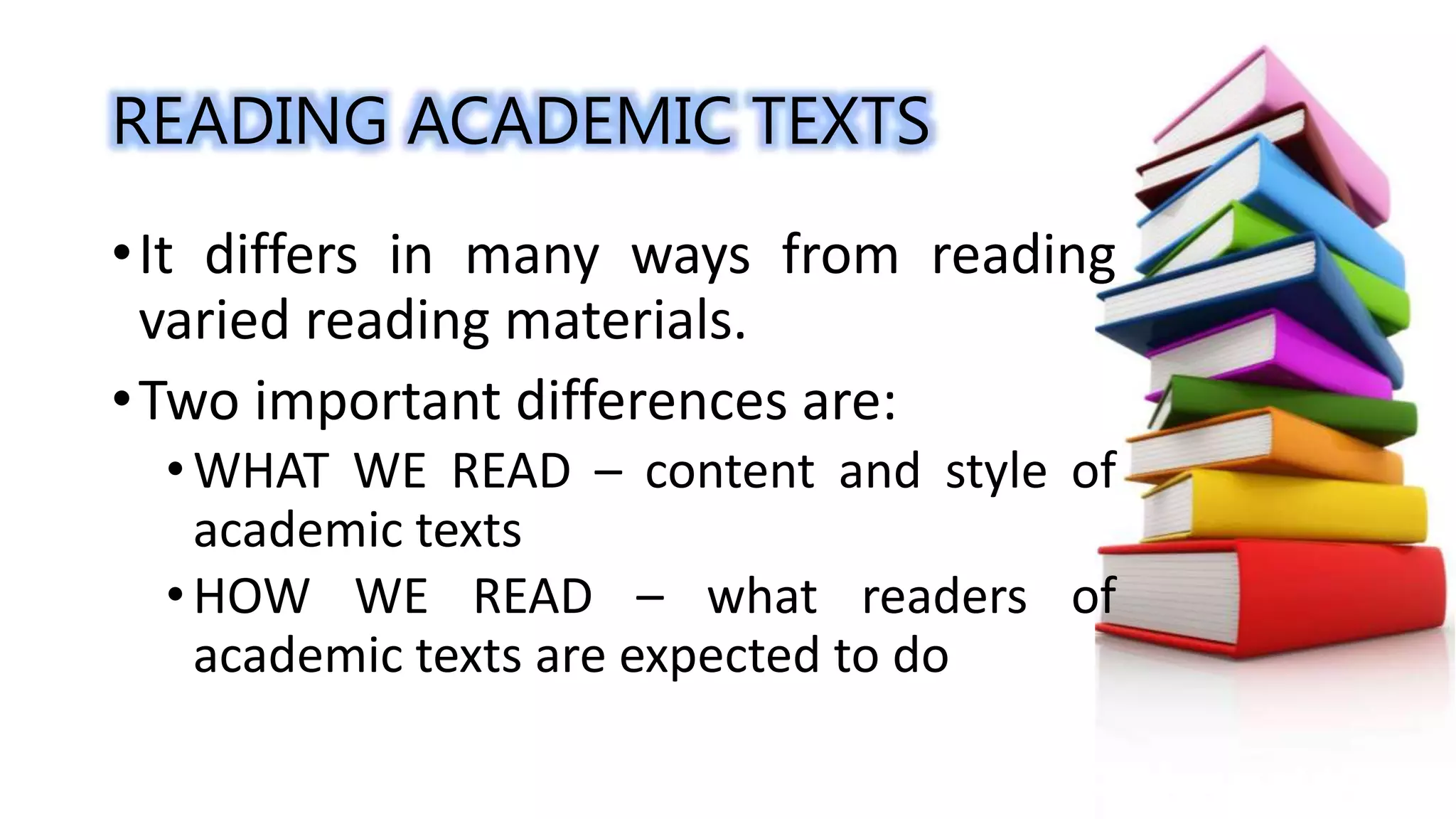 READING ACADEMIC TEXTS

• It differs in many ways from reading varied reading materials.

• Two important differences are:

• WHAT WE READ – content and style of academic texts

• HOW WE READ – what readers of academic texts are expected to do